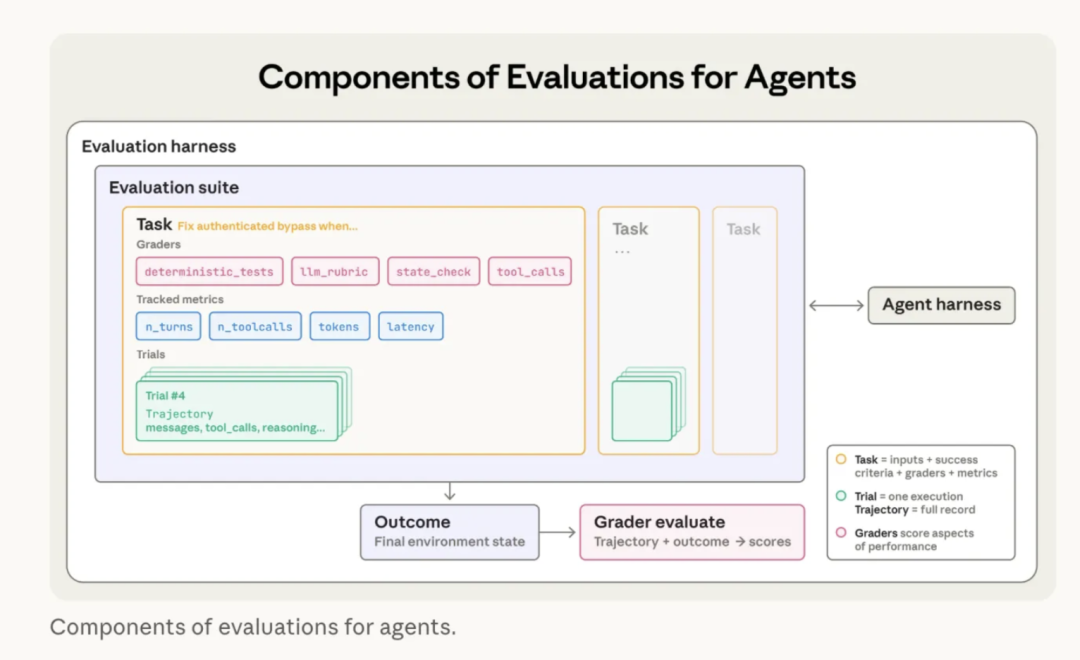 Components of Evaluations for Agents

Evaluation harness

Evaluation suite

Task Fix authenticated bypass when...

Graders

deterministic_tests llm_rubric state_check tool_calls

Tracked metrics

n_turns n_toolcalls tokens latency

Trials

Trial #4
Trajectory
messages, tool_calls, reasoning...

Task
...

Task

Agent harness

Outcome
Final environment state

Grader evaluate
Trajectory + outcome → scores

Task = inputs + success criteria + graders + metrics

Trial = one execution
Trajectory = full record

Graders score aspects of performance

Components of evaluations for agents.